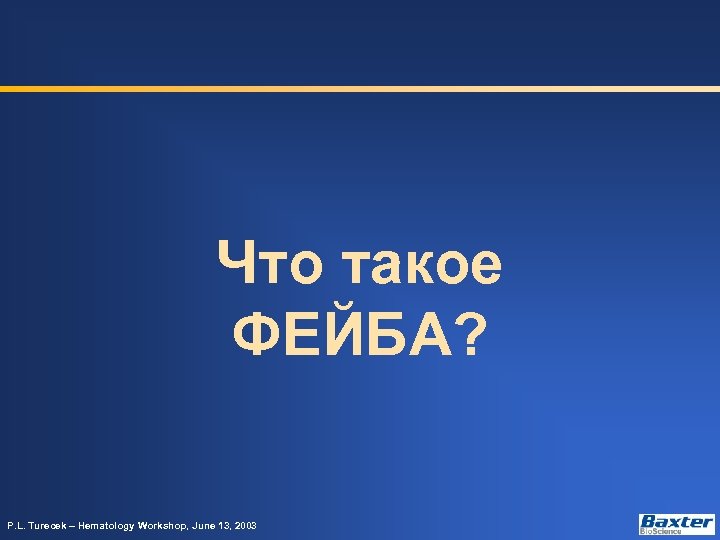 Что такое ФЕЙБА?

P.L. Turecek – Hematology Workshop, June 13, 2003

Baxter
BioScience